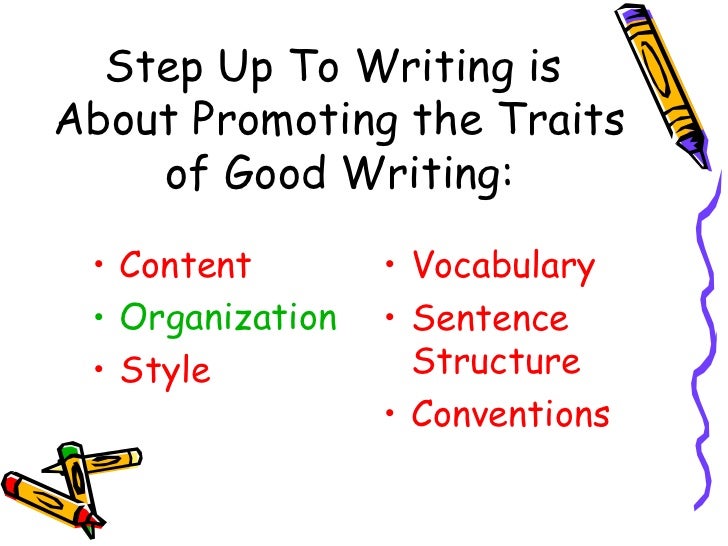 Step Up To Writing is About Promoting the Traits of Good Writing:

• Content
• Organization
• Style

• Vocabulary
• Sentence Structure
• Conventions